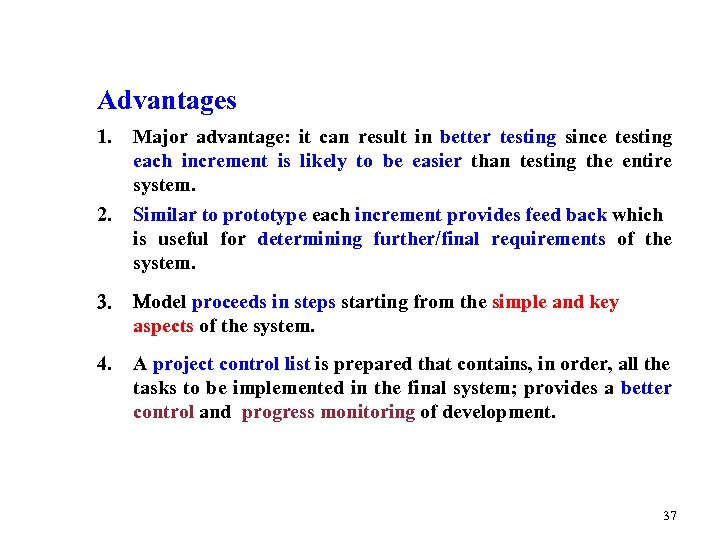 Advantages

1. Major advantage: it can result in better testing since testing each increment is likely to be easier than testing the entire system.

2. Similar to prototype each increment provides feed back which is useful for determining further/final requirements of the system.

3. Model proceeds in steps starting from the simple and key aspects of the system.

4. A project control list is prepared that contains, in order, all the tasks to be implemented in the final system; provides a better control and progress monitoring of development.

37